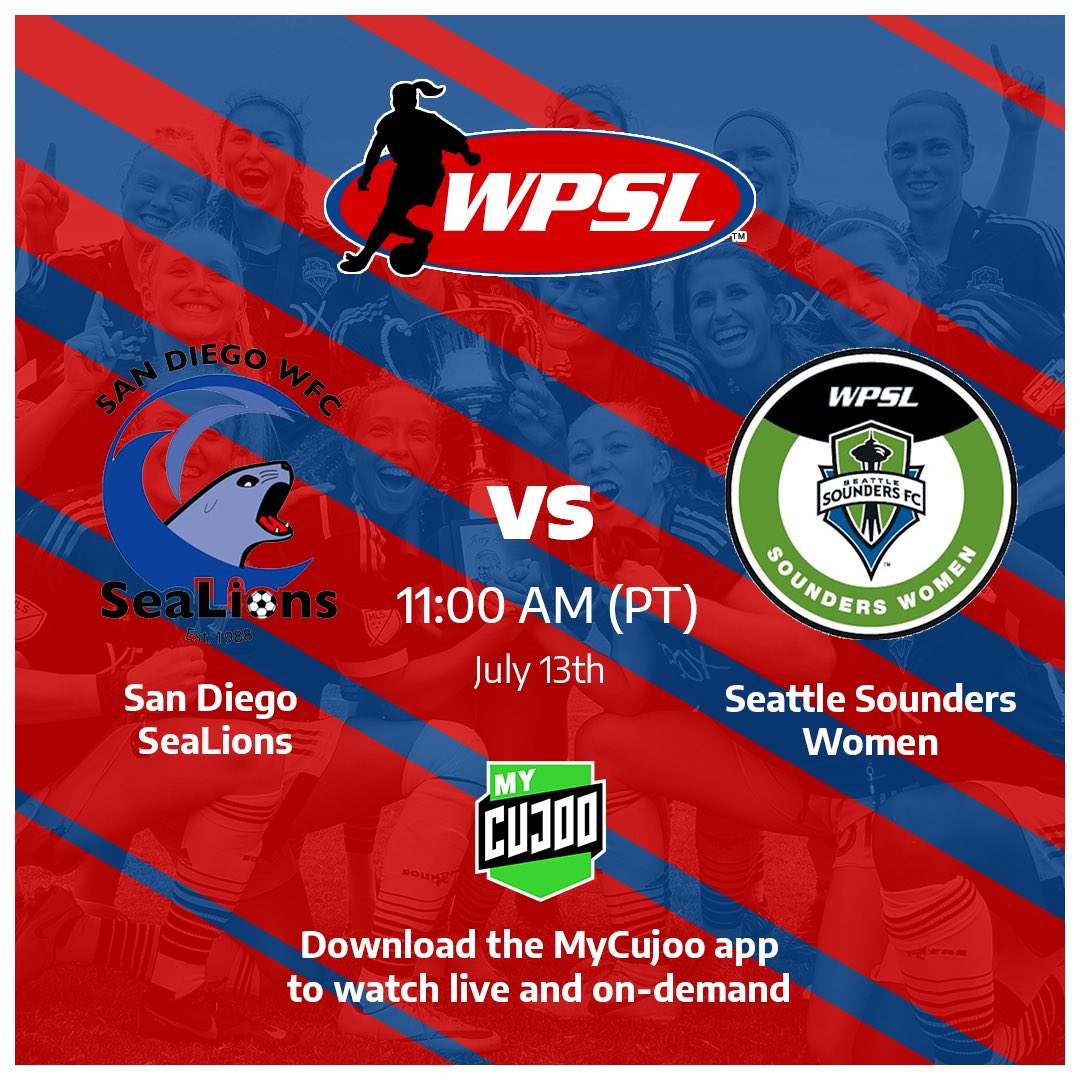 WPSL™

SAN DIEGO WFC
SeaLions
Est. 1988

San Diego SeaLions

VS

11:00 AM (PT)
July 13th

WPSL
SEATTLE SOUNDERS FC
SOUNDERS WOMEN

Seattle Sounders Women

MY CUJOO

Download the MyCujoo app to watch live and on-demand